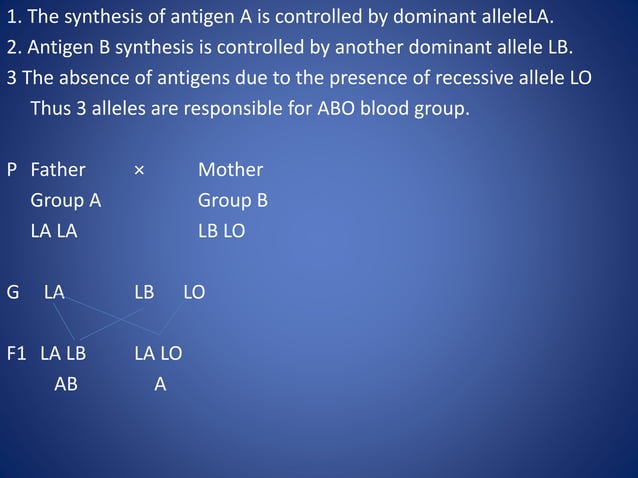 1. The synthesis of antigen A is controlled by dominant alleleLA.
2. Antigen B synthesis is controlled by another dominant allele LB.
3 The absence of antigens due to the presence of recessive allele LO
Thus 3 alleles are responsible for ABO blood group.

P Father × Mother
Group A Group B
LA LA LB LO

G LA LB LO

F1 LA LB LA LO
AB A